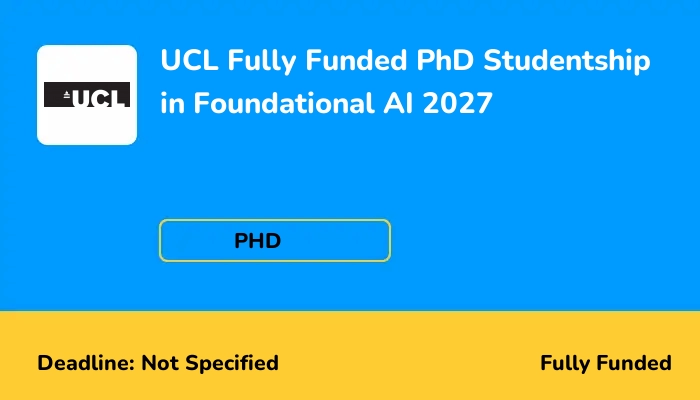 UCL

UCL Fully Funded PhD Studentship in Foundational AI 2027

PHD

Deadline: Not Specified

Fully Funded